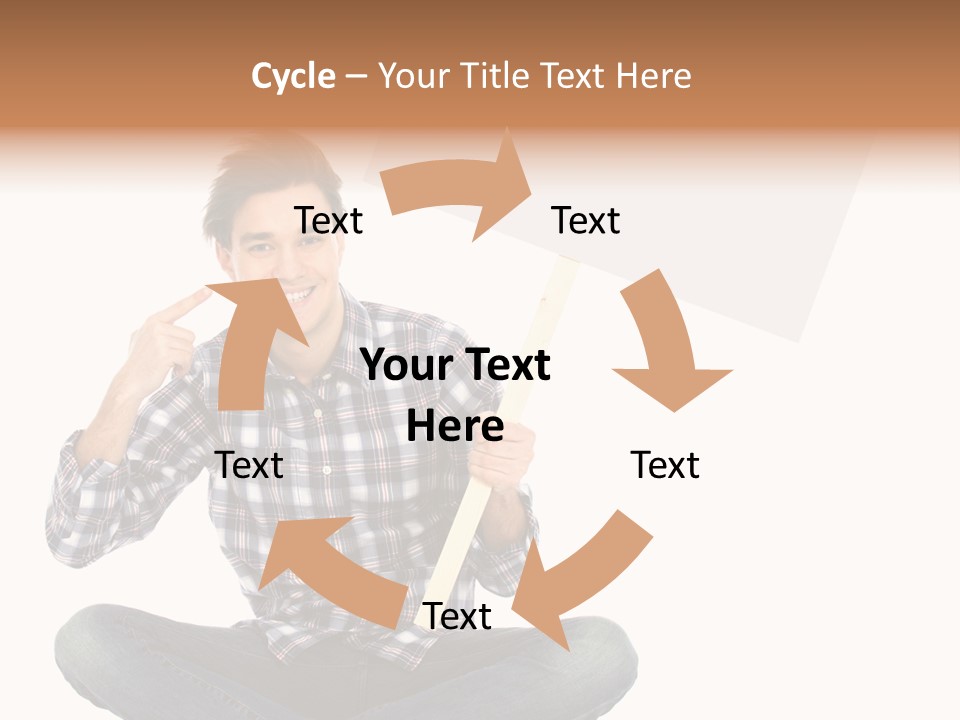 Cycle – Your Title Text Here

Text

Text

Your Text Here

Text

Text

Text